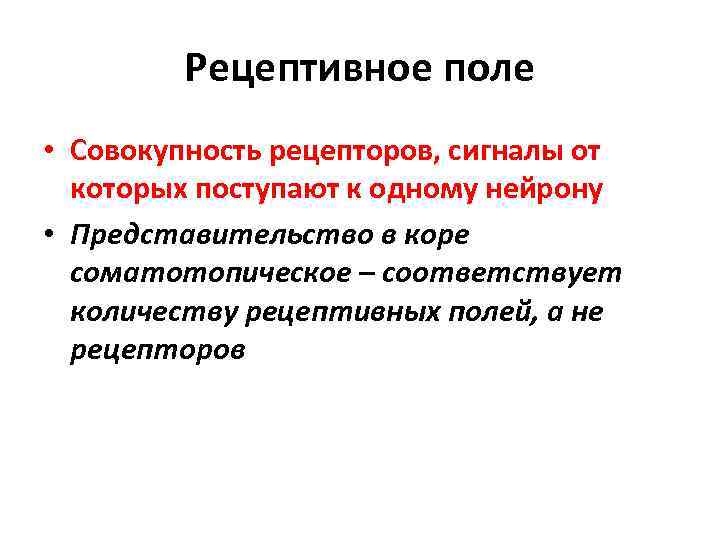 Рецептивное поле

• Совокупность рецепторов, сигналы от которых поступают к одному нейрону

• Представительство в коре соматотопическое – соответствует количеству рецептивных полей, а не рецепторов